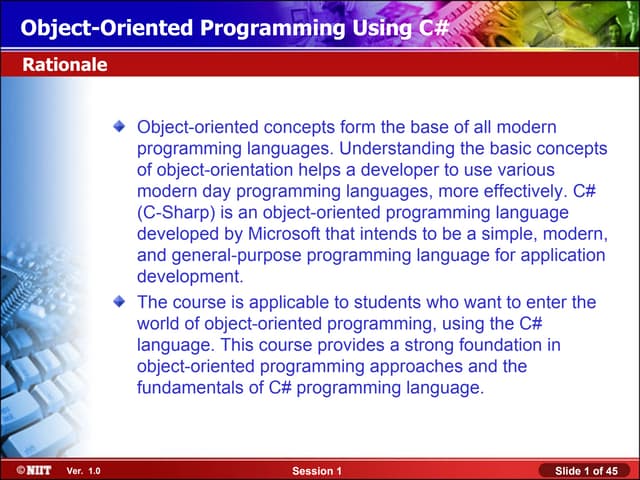 Object-Oriented Programming Using C#

Rationale

Object-oriented concepts form the base of all modern programming languages. Understanding the basic concepts of object-orientation helps a developer to use various modern day programming languages, more effectively. C# (C-Sharp) is an object-oriented programming language developed by Microsoft that intends to be a simple, modern, and general-purpose programming language for application development.

The course is applicable to students who want to enter the world of object-oriented programming, using the C# language. This course provides a strong foundation in object-oriented programming approaches and the fundamentals of C# programming language.

©NIIT Ver. 1.0 Session 1 Slide 1 of 45